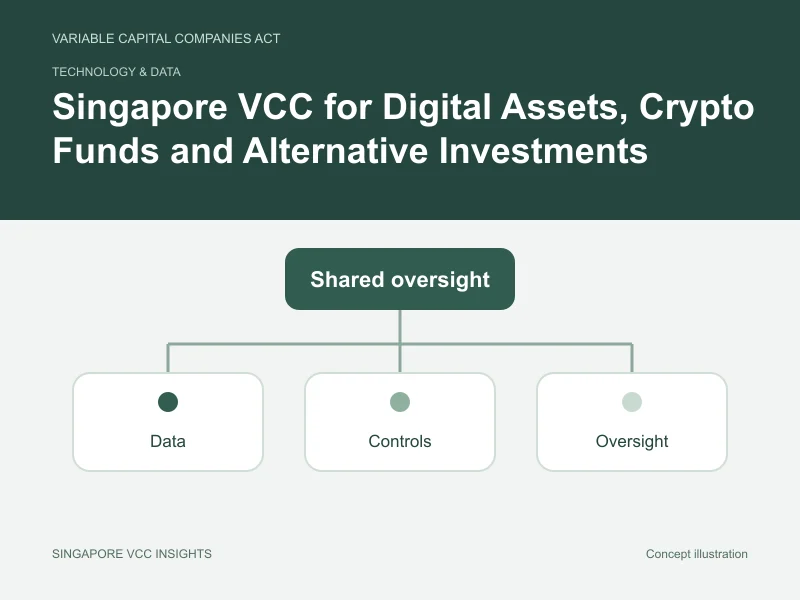 VARIABLE CAPITAL COMPANIES ACT

TECHNOLOGY & DATA

Singapore VCC for Digital Assets, Crypto Funds and Alternative Investments

Shared oversight

Data

Controls

Oversight

SINGAPORE VCC INSIGHTS

Concept illustration